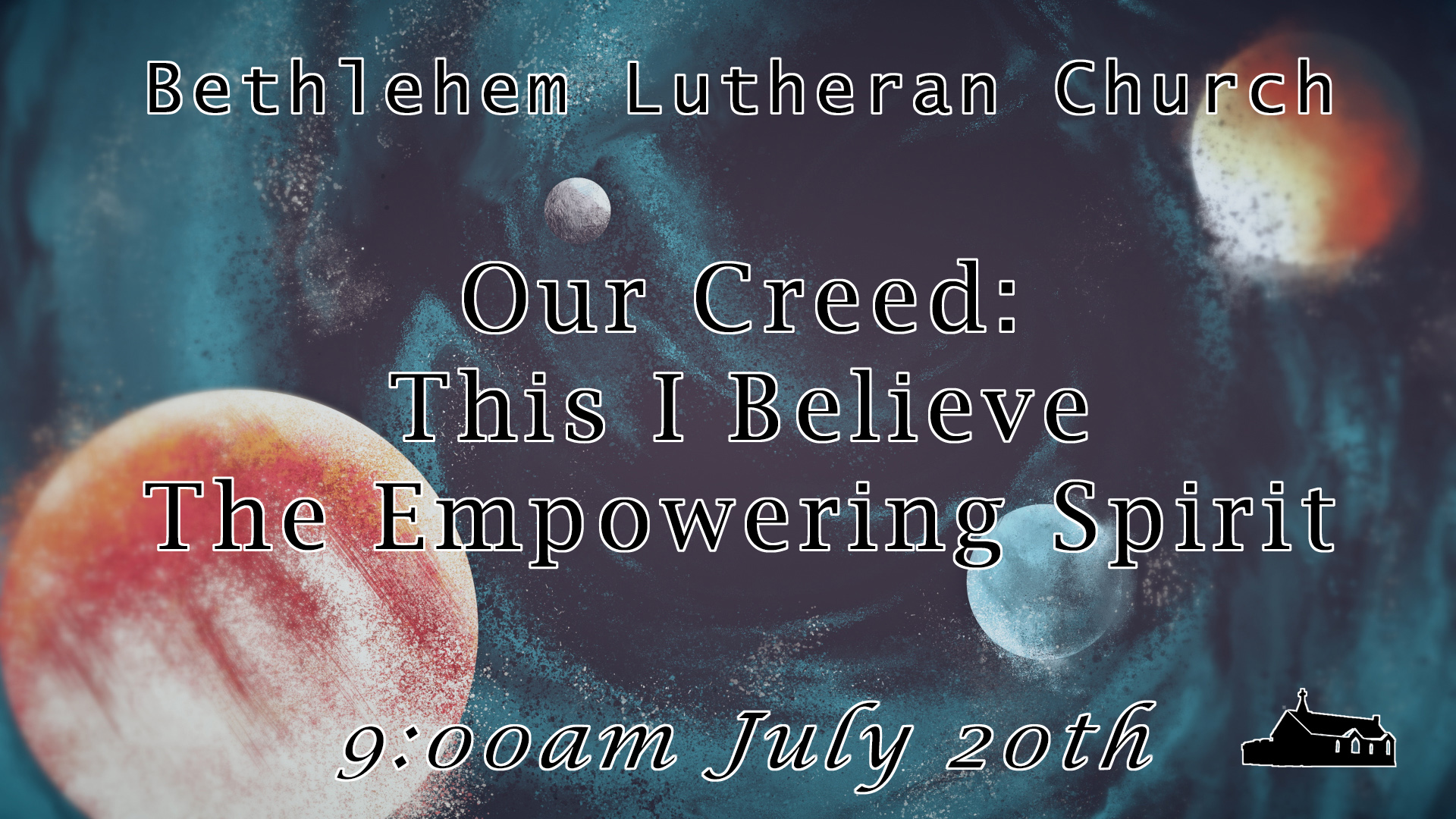 Bethlehem Lutheran Church

Our Creed:
This I Believe
The Empowering Spirit

9:00am July 20th